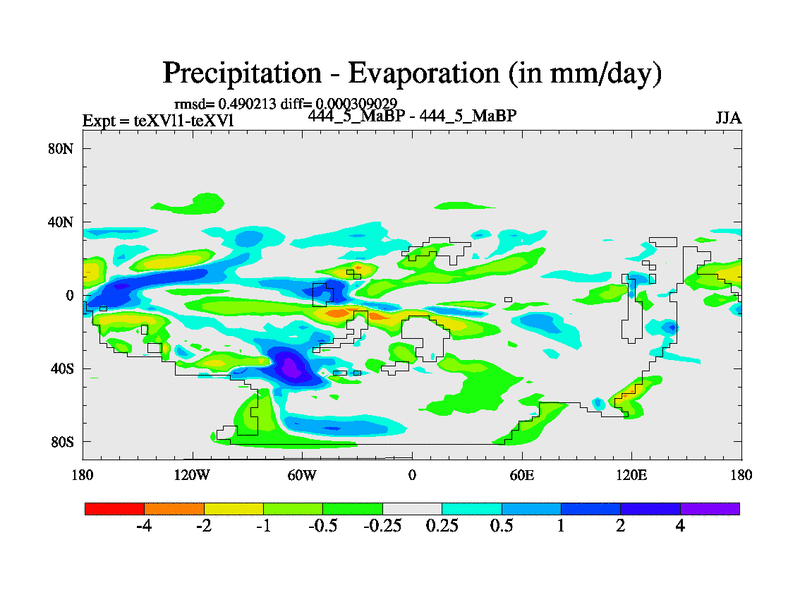 Precipitation - Evaporation (in mm/day)

rmsd= 0.490213 diff= 0.000309029

Expt = teXVl1-teXVl

444_5_MaBP - 444_5_MaBP

JJA

80N
40N
0
40S
80S

180
120W
60W
0
60E
120E
180

-4
-2
-1
-0.5
-0.25
0.25
0.5
1
2
4